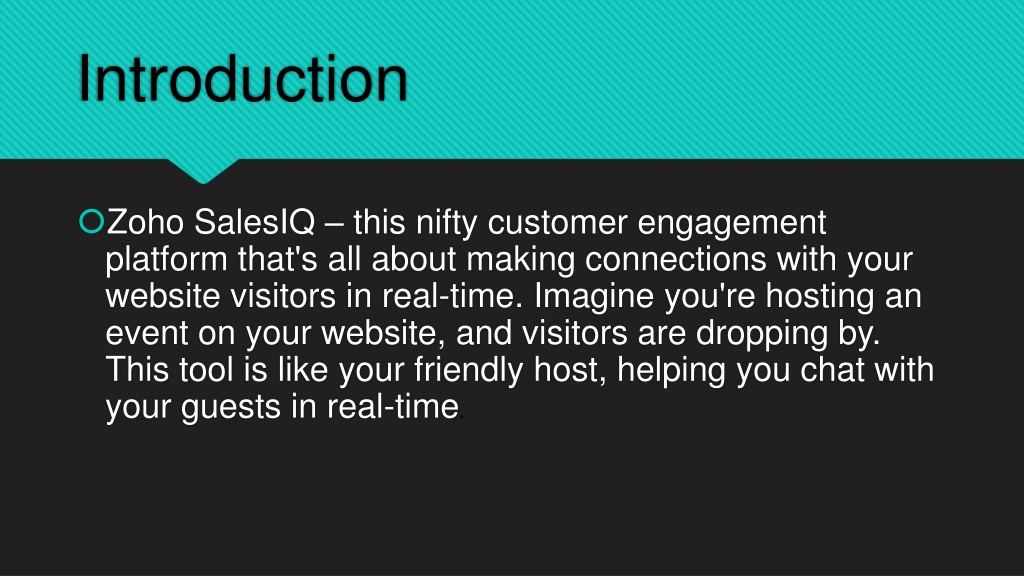 Introduction

Zoho SalesIQ – this nifty customer engagement platform that's all about making connections with your website visitors in real-time. Imagine you're hosting an event on your website, and visitors are dropping by. This tool is like your friendly host, helping you chat with your guests in real-time.